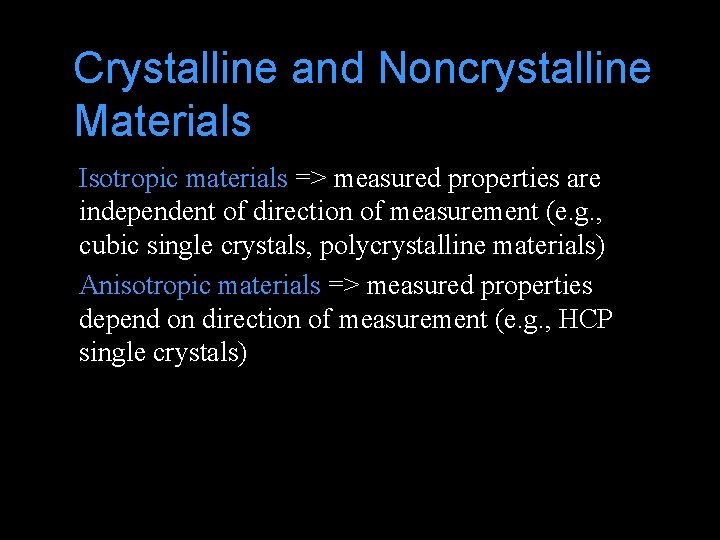 Crystalline and Noncrystalline Materials

Isotropic materials => measured properties are independent of direction of measurement (e.g., cubic single crystals, polycrystalline materials)

Anisotropic materials => measured properties depend on direction of measurement (e.g., HCP single crystals)